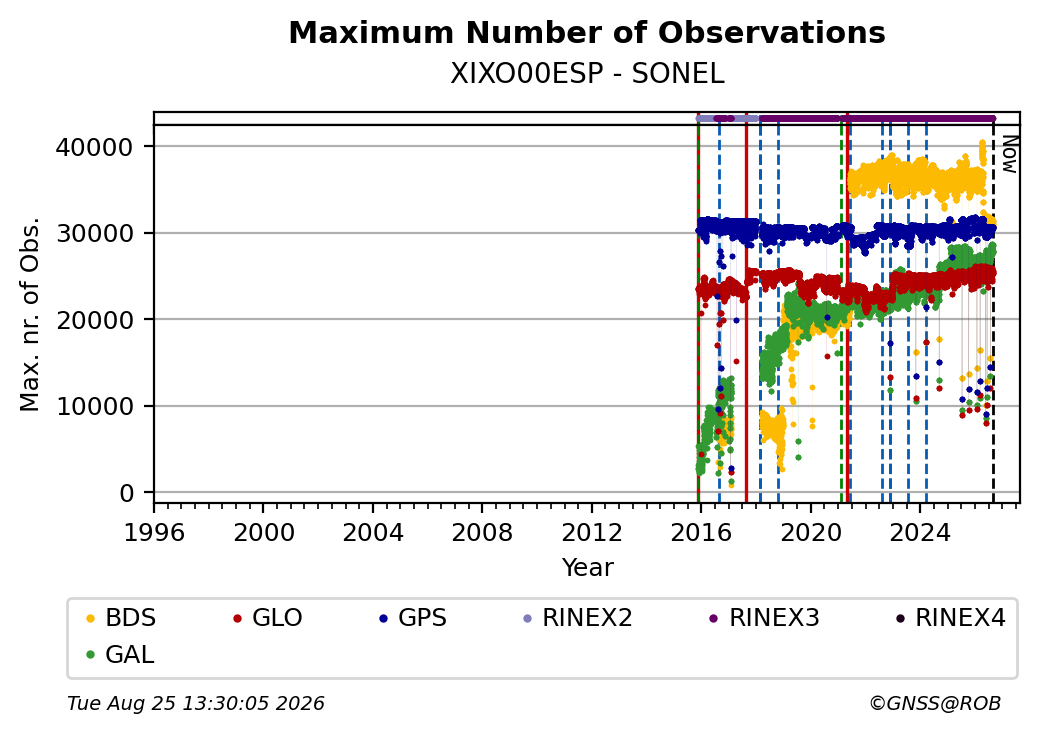 Maximum Number of Observations
XIXO00ESP - SONEL

Max. nr. of Obs.

40000
30000
20000
10000
0

Now

1996 2000 2004 2008 2012 2016 2020 2024

Year

BDS GLO GPS RINEX2 RINEX3 RINEX4 GAL

Tue Aug 25 13:30:05 2026

©GNSS@ROB